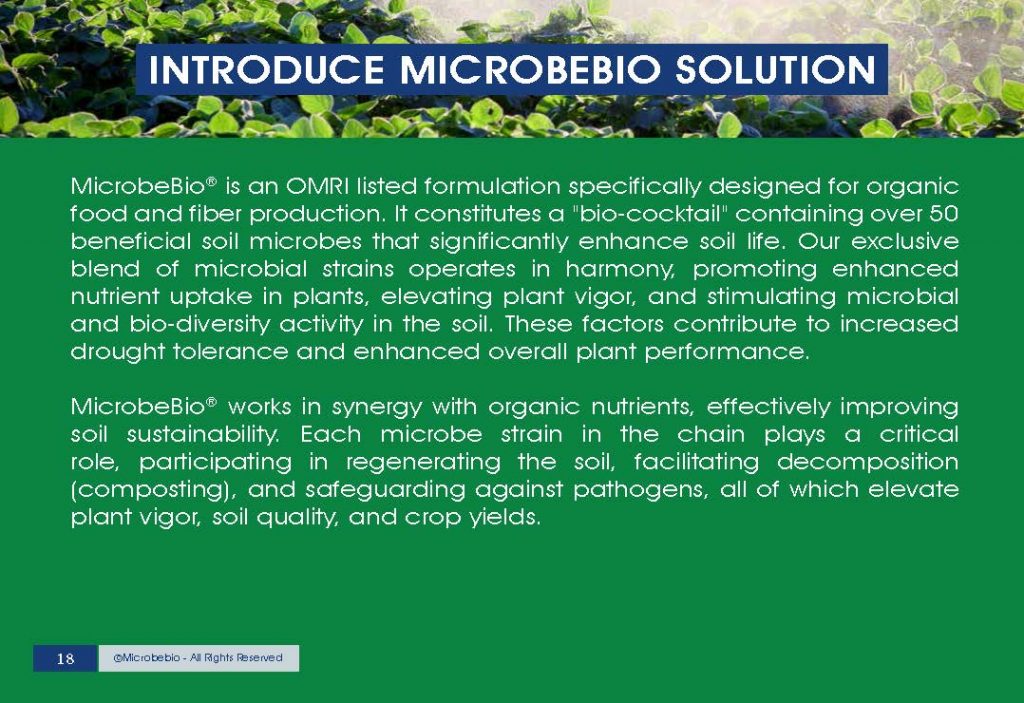 INTRODUCE MICROBEBIO SOLUTION

MicrobeBio® is an OMRI listed formulation specifically designed for organic food and fiber production. It constitutes a "bio-cocktail" containing over 50 beneficial soil microbes that significantly enhance soil life. Our exclusive blend of microbial strains operates in harmony, promoting enhanced nutrient uptake in plants, elevating plant vigor, and stimulating microbial and bio-diversity activity in the soil. These factors contribute to increased drought tolerance and enhanced overall plant performance.

MicrobeBio® works in synergy with organic nutrients, effectively improving soil sustainability. Each microbe strain in the chain plays a critical role, participating in regenerating the soil, facilitating decomposition (composting), and safeguarding against pathogens, all of which elevate plant vigor, soil quality, and crop yields.

18

@Microbebio - All Rights Reserved